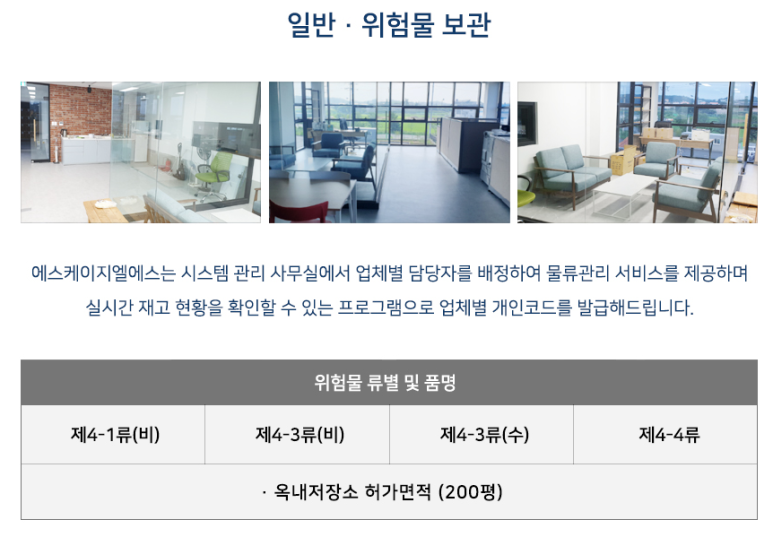 일반 · 위험물 보관

에스케이지엘에스는 시스템 관리 사무실에서 업체별 담당자를 배정하여 물류관리 서비스를 제공하며 실시간 재고 현황을 확인할 수 있는 프로그램으로 업체별 개인코드를 발급해드립니다.

| 위험물 류별 및 품명 | | | |
|---|---|---|---|
| 제4-1류(비) | 제4-3류(비) | 제4-3류(수) | 제4-4류 |
| · 옥내저장소 허가면적 (200평) | | | |